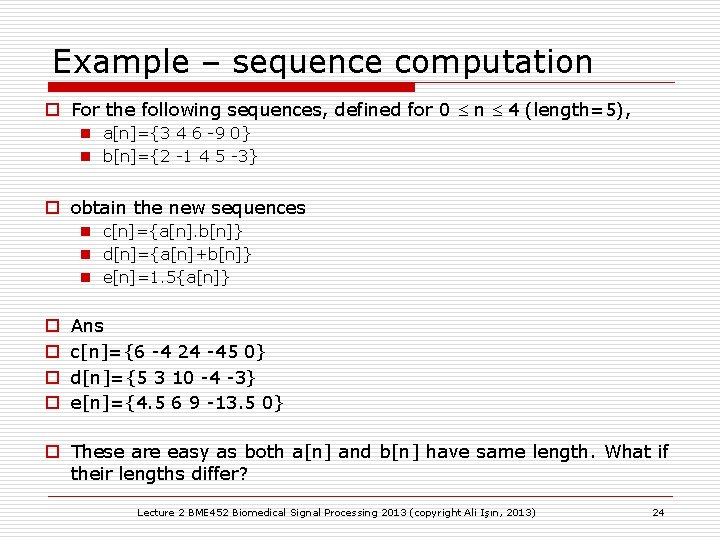 Example – sequence computation

For the following sequences, defined for $0 \leq n \leq 4$ (length=5),

a[n]={3 4 6 -9 0}

b[n]={2 -1 4 5 -3}

obtain the new sequences

c[n]={a[n].b[n]}

d[n]={a[n]+b[n]}

e[n]=1.5{a[n]}

Ans

c[n]={6 -4 24 -45 0}

d[n]={5 3 10 -4 -3}

e[n]={4.5 6 9 -13.5 0}

These are easy as both a[n] and b[n] have same length. What if their lengths differ?

Lecture 2 BME452 Biomedical Signal Processing 2013 (copyright Ali Işın, 2013) 24